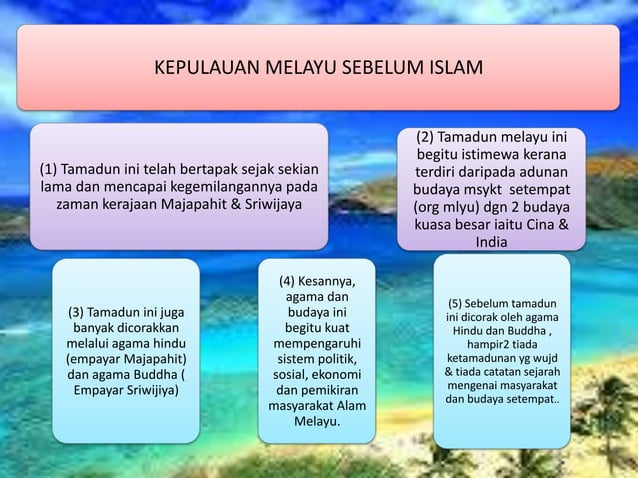 KEPULAUAN MELAYU SEBELUM ISLAM

(1) Tamadun ini telah bertapak sejak sekian lama dan mencapai kegemilangannya pada zaman kerajaan Majapahit & Sriwijaya

(2) Tamadun melayu ini begitu istimewa kerana terdiri daripada adunan budaya msykt setempat (org mlyu) dgn 2 budaya kuasa besar iaitu Cina & India

(3) Tamadun ini juga banyak dicorakkan melalui agama hindu (empayar Majapahit) dan agama Buddha ( Empayar Sriwijiya)

(4) Kesannya, agama dan budaya ini begitu kuat mempengaruhi sistem politik, sosial, ekonomi dan pemikiran masyarakat Alam Melayu.

(5) Sebelum tamadun ini dicorak oleh agama Hindu dan Buddha , hampir2 tiada ketamadunan yg wujd & tiada catatan sejarah mengenai masyarakat dan budaya setempat..